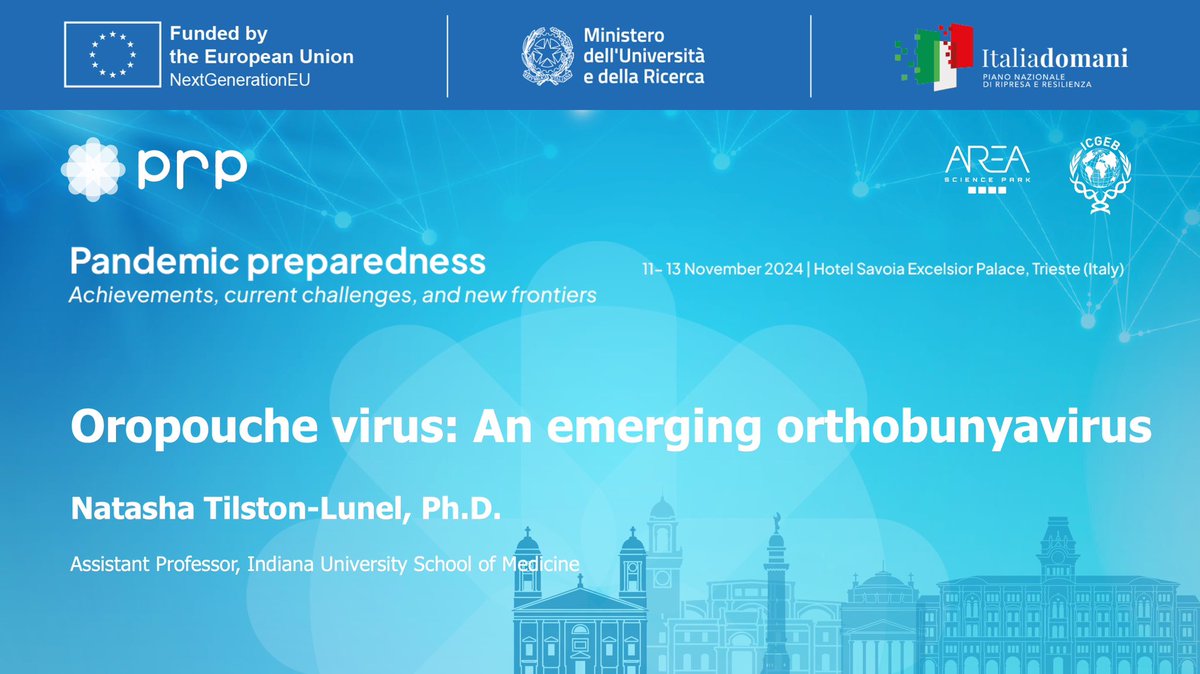 Funded by the European Union
NextGenerationEU

Ministero dell'Università e della Ricerca

Italiadomani
PIANO NAZIONALE DI RIPRESA E RESILIENZA

prp

AREA
SCIENCE PARK

ICGEB

Pandemic preparedness
Achievements, current challenges, and new frontiers

11- 13 November 2024 | Hotel Savoia Excelsior Palace, Trieste (Italy)

Oropouche virus: An emerging orthobunyavirus

Natasha Tilston-Lunel, Ph.D.

Assistant Professor, Indiana University School of Medicine